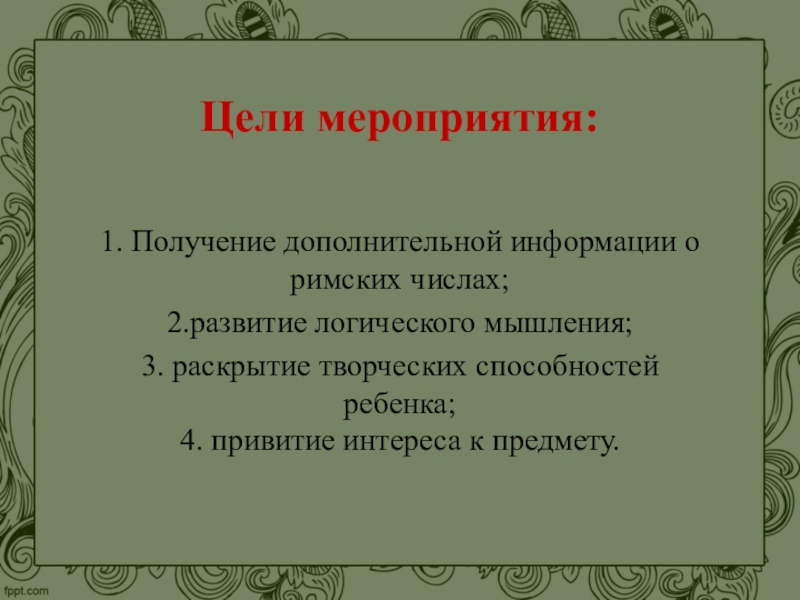 Цели мероприятия:

1. Получение дополнительной информации о римских числах;

2.развитие логического мышления;

3. раскрытие творческих способностей ребенка;
4. привитие интереса к предмету.

fppt.com